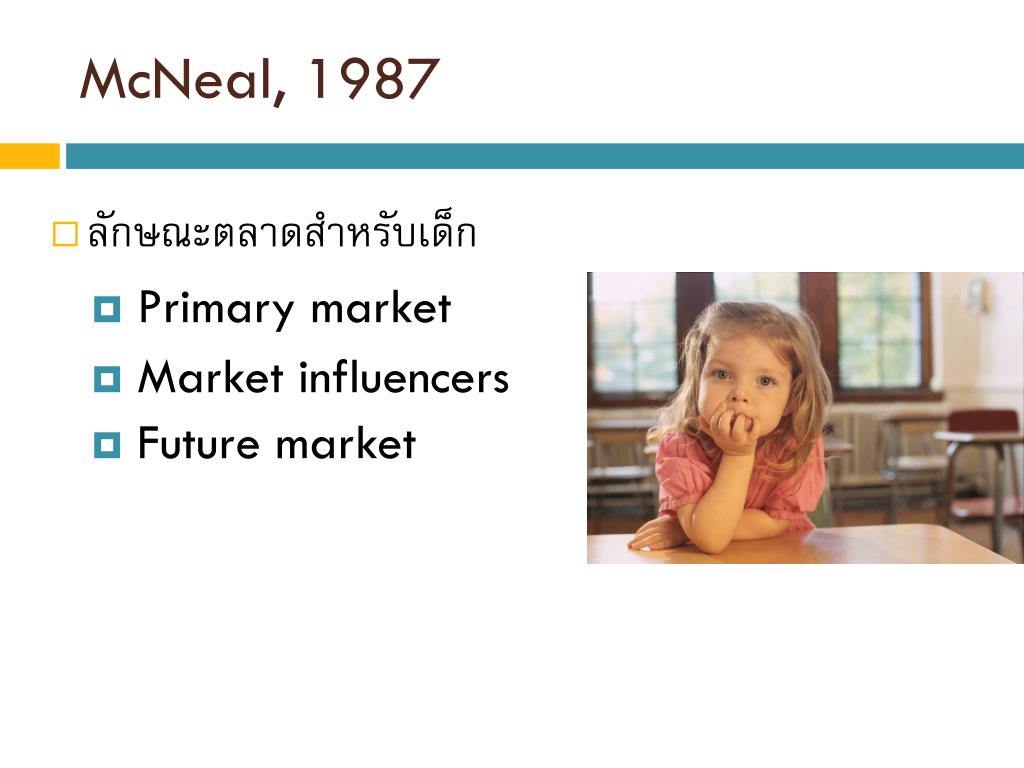 McNeal, 1987

ลักษณะตลาดสำหรับเด็ก

Primary market

Market influencers

Future market